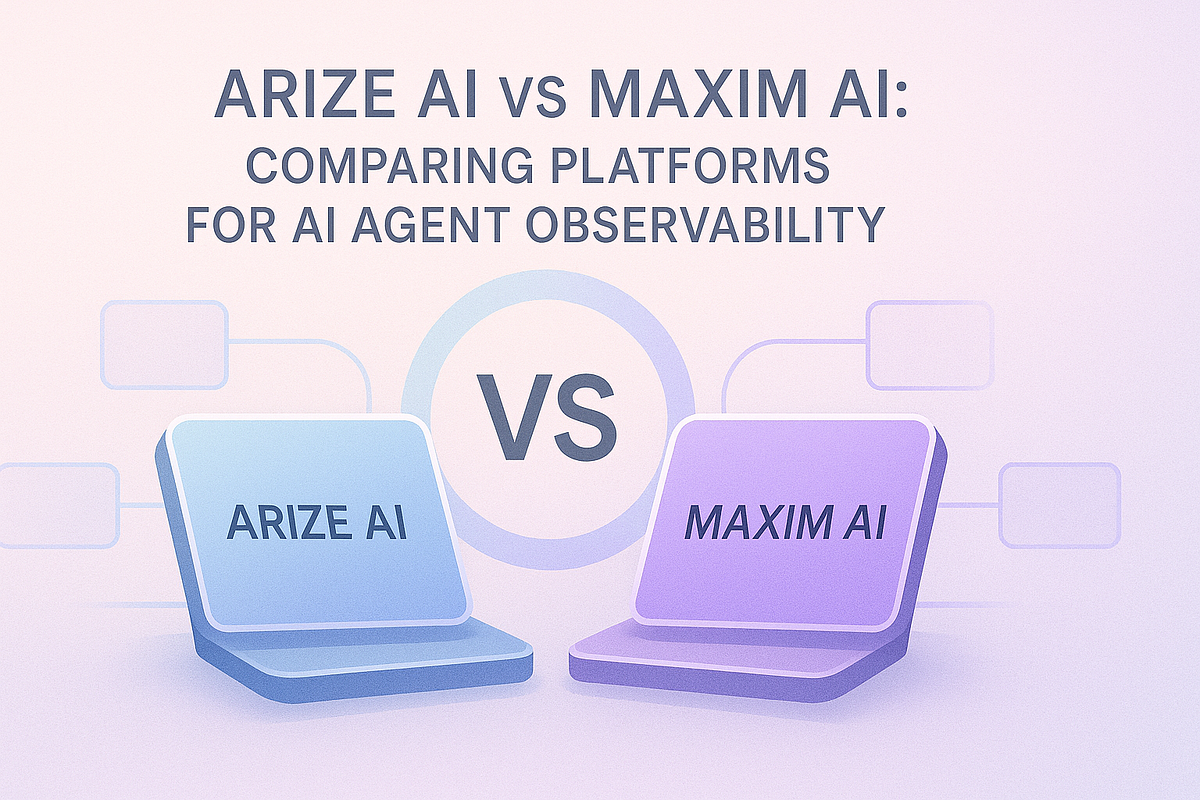 ARIZE AI vs MAXIM AI:
COMPARING PLATFORMS
FOR AI AGENT OBSERVABILITY

VS

ARIZE AI

MAXIM AI